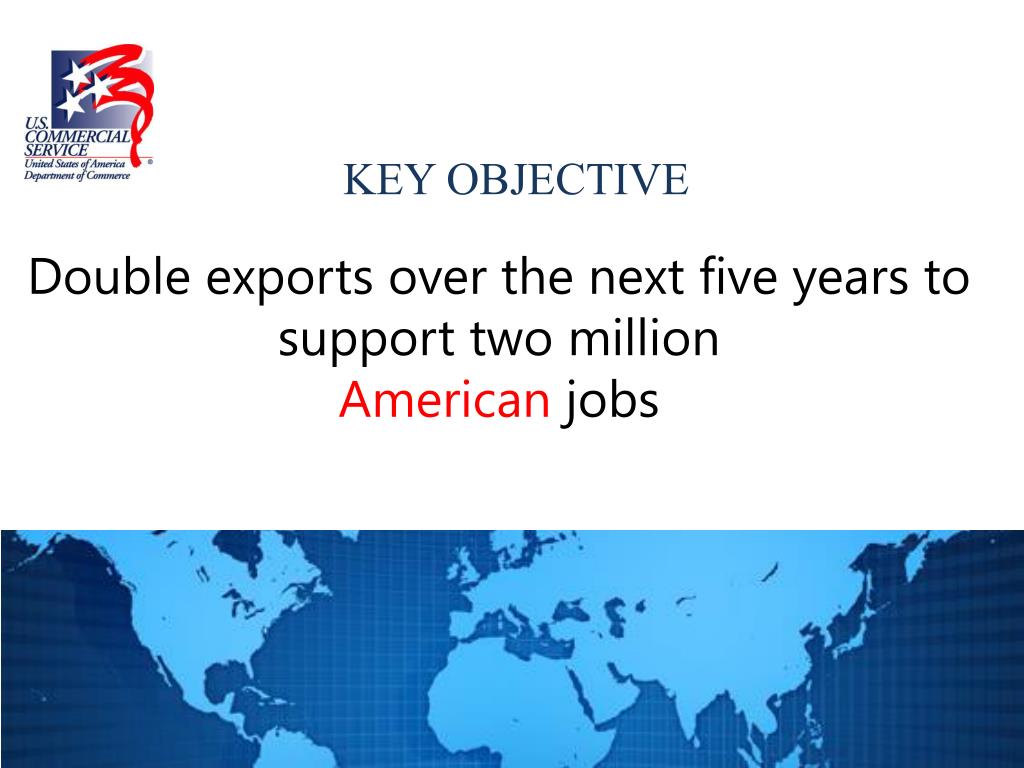 U.S. COMMERCIAL SERVICE
United States of America
Department of Commerce

KEY OBJECTIVE

Double exports over the next five years to support two million American jobs